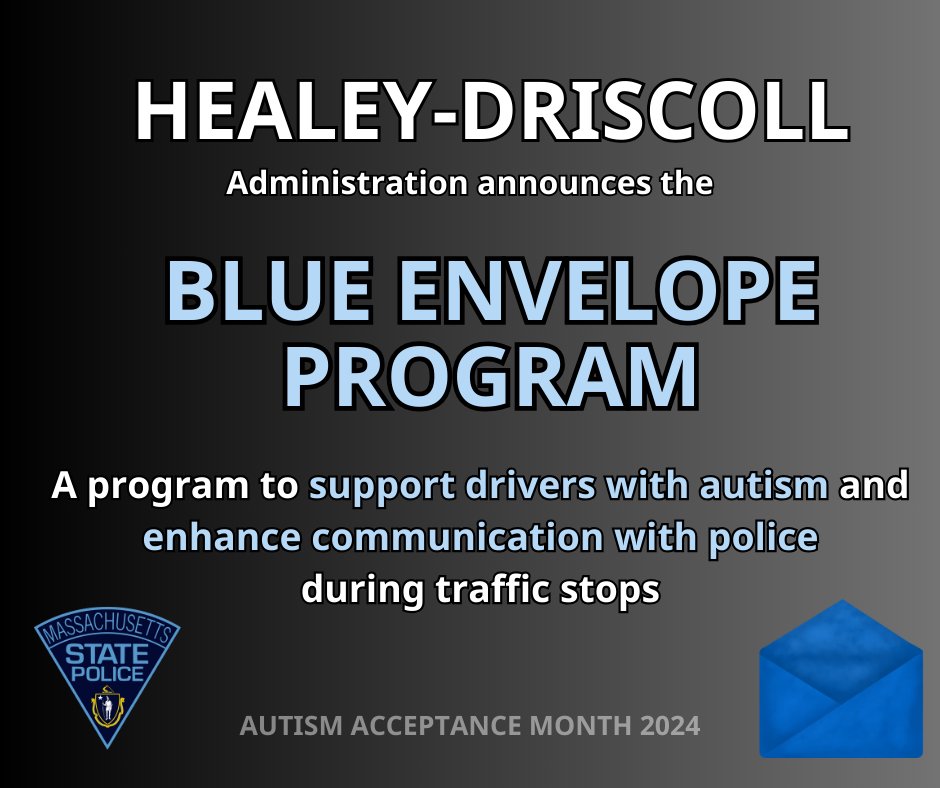 HEALEY-DRISCOLL
Administration announces the

BLUE ENVELOPE PROGRAM

A program to support drivers with autism and enhance communication with police during traffic stops

MASSACHUSETTS STATE POLICE

AUTISM ACCEPTANCE MONTH 2024